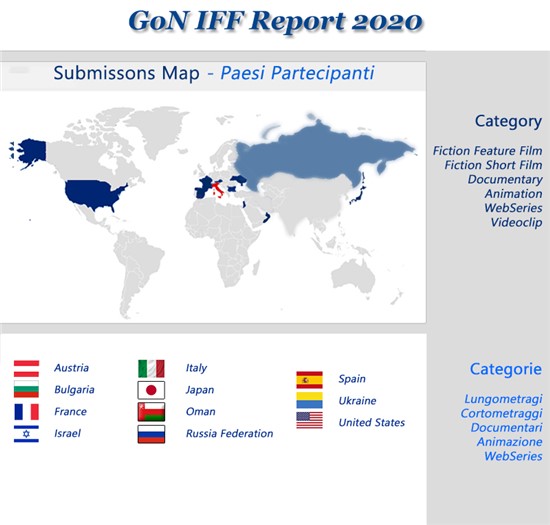 GoN IFF Report 2020

Submissons Map - Paesi Partecipanti

Category

Fiction Feature Film
Fiction Short Film
Documentary
Animation
WebSeries
Videoclip

Austria
Bulgaria
France
Israel

Italy
Japan
Oman
Russia Federation

Spain
Ukraine
United States

Categorie

Lungometragi
Cortometraggi
Documentari
Animazione
WebSeries